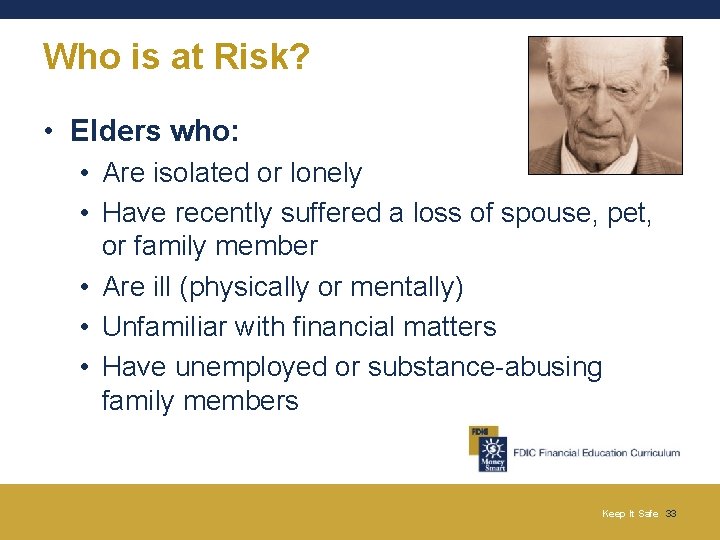 Who is at Risk?

• Elders who:
  • Are isolated or lonely
  • Have recently suffered a loss of spouse, pet, or family member
  • Are ill (physically or mentally)
  • Unfamiliar with financial matters
  • Have unemployed or substance-abusing family members

FDIC
Money Smart
FDIC Financial Education Curriculum

Keep It Safe 33